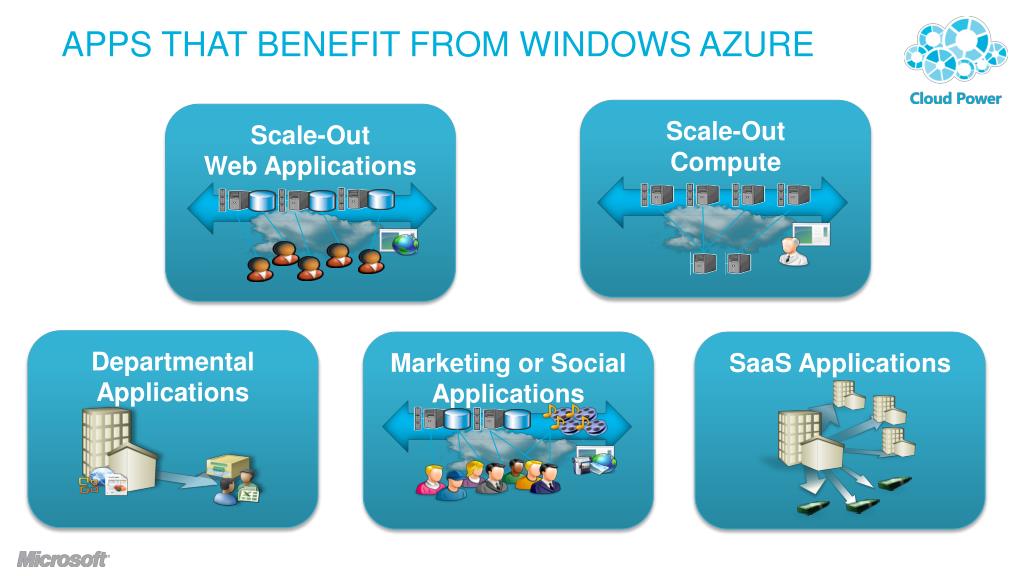 APPS THAT BENEFIT FROM WINDOWS AZURE

Cloud Power

Scale-Out
Web Applications

Scale-Out
Compute

Departmental
Applications

Marketing or Social
Applications

SaaS Applications

Microsoft